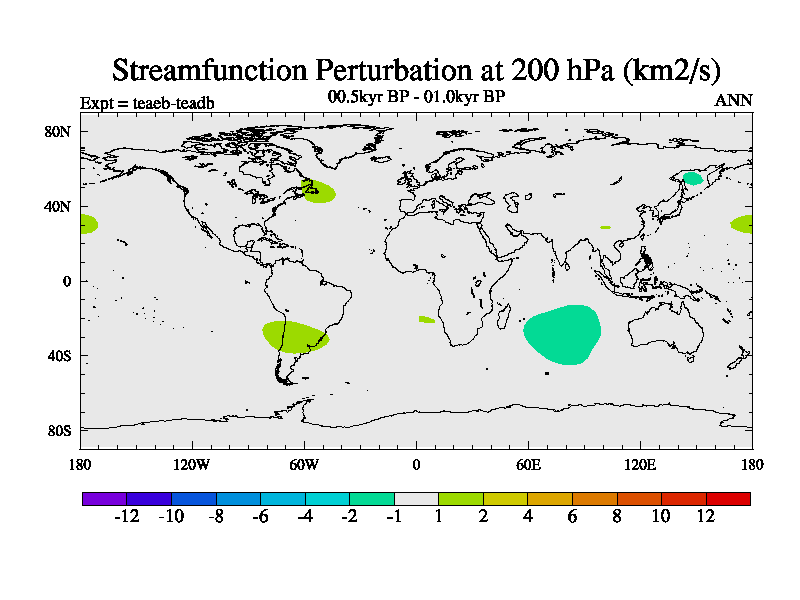 Streamfunction Perturbation at 200 hPa (km2/s)

Expt = teaeb-teadb

00.5kyr BP - 01.0kyr BP

ANN

80N
40N
0
40S
80S

180
120W
60W
0
60E
120E
180

-12 -10 -8 -6 -4 -2 -1 1 2 4 6 8 10 12